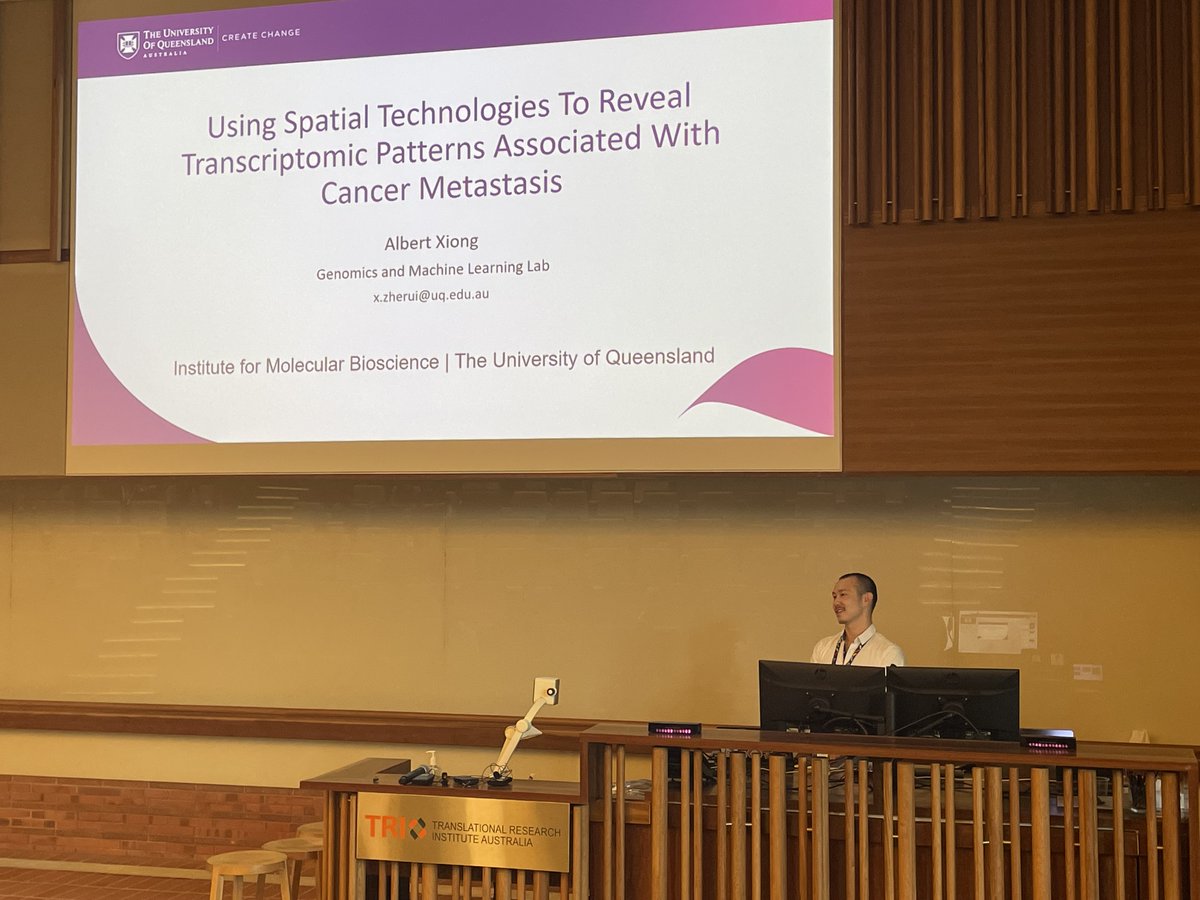 THE UNIVERSITY OF QUEENSLAND AUSTRALIA | CREATE CHANGE

Using Spatial Technologies To Reveal Transcriptomic Patterns Associated With Cancer Metastasis

Albert Xiong

Genomics and Machine Learning Lab

x.zherui@uq.edu.au

Institute for Molecular Bioscience | The University of Queensland

TRI TRANSLATIONAL RESEARCH INSTITUTE AUSTRALIA